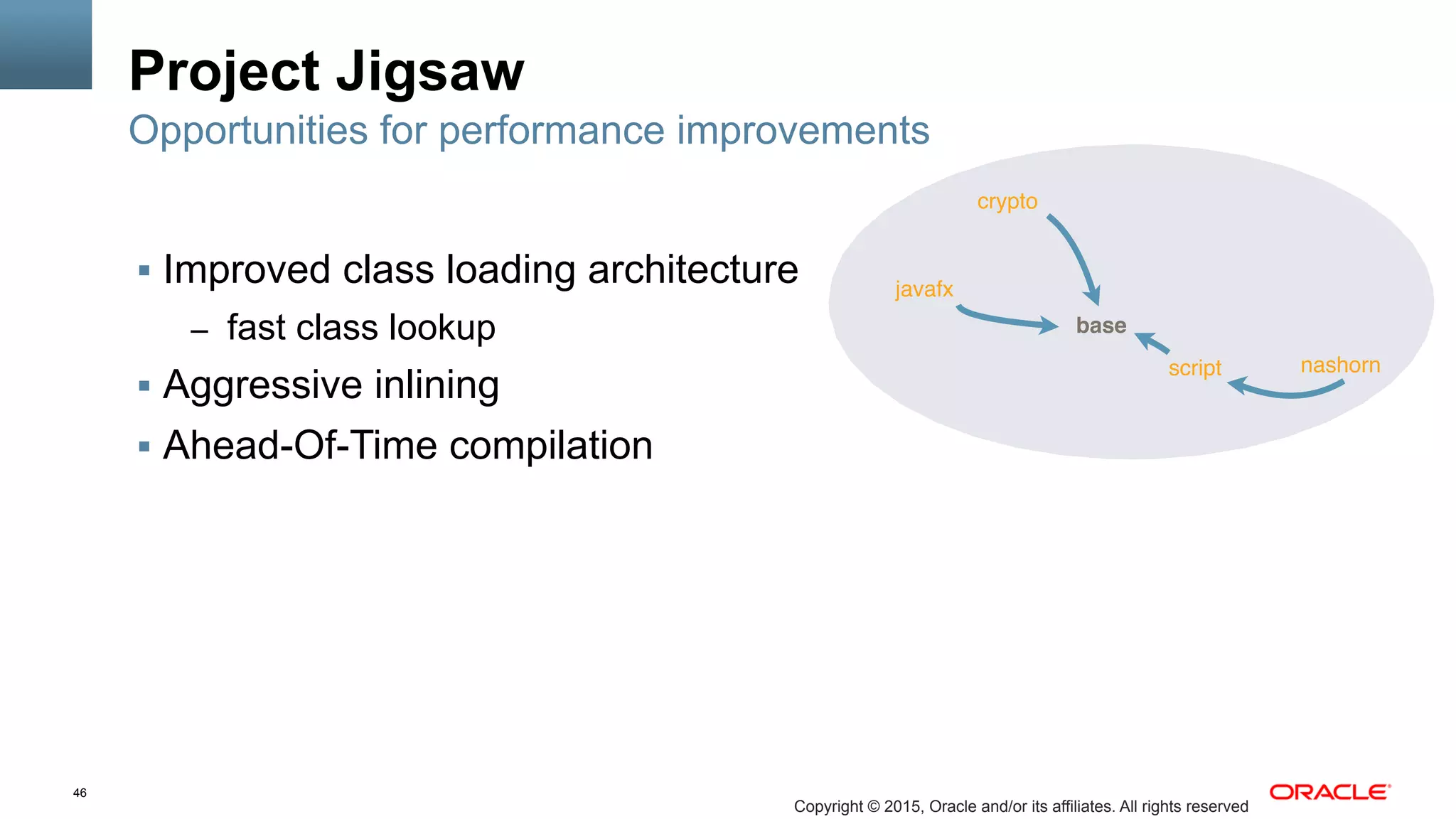 Project Jigsaw
Opportunities for performance improvements

▪ Improved class loading architecture
– fast class lookup
▪ Aggressive inlining
▪ Ahead-Of-Time compilation

crypto
javafx
base
script
nashorn

46
Copyright © 2015, Oracle and/or its affiliates. All rights reserved
ORACLE